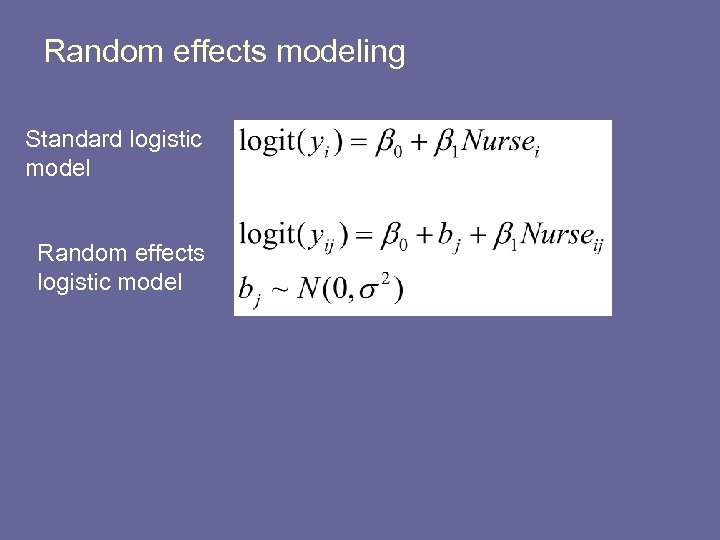 Random effects modeling

Standard logistic model

$\text{logit}(y_i) = \beta_0 + \beta_1 Nurse_i$

Random effects logistic model

$\text{logit}(y_{ij}) = \beta_0 + b_j + \beta_1 Nurse_{ij}$

$b_j \sim N(0, \sigma^2)$